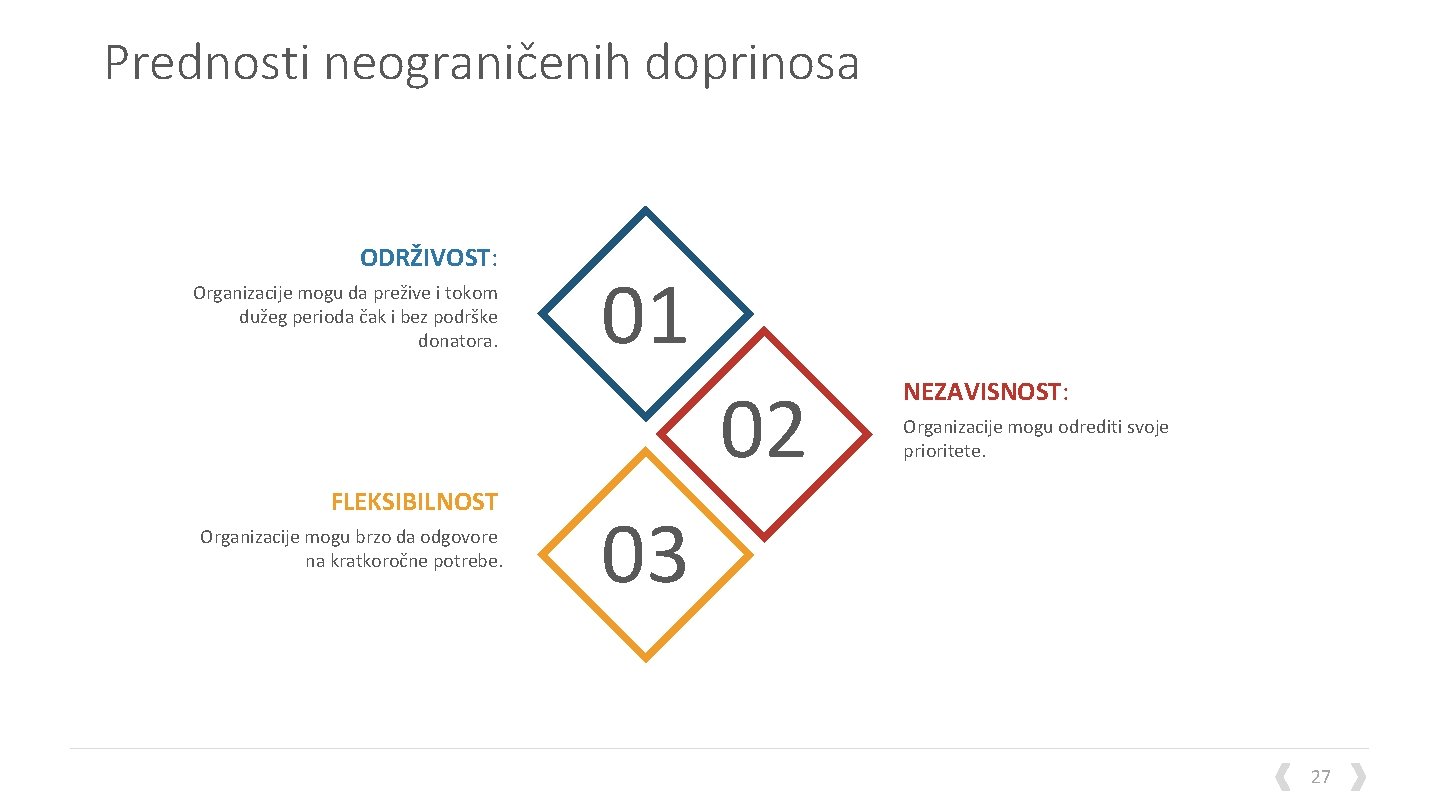 Prednosti neograničenih doprinosa

ODRŽIVOST:

Organizacije mogu da prežive i tokom dužeg perioda čak i bez podrške donatora.

01

02

NEZAVISNOST:

Organizacije mogu odrediti svoje prioritete.

FLEKSIBILNOST

Organizacije mogu brzo da odgovore na kratkoročne potrebe.

03

27